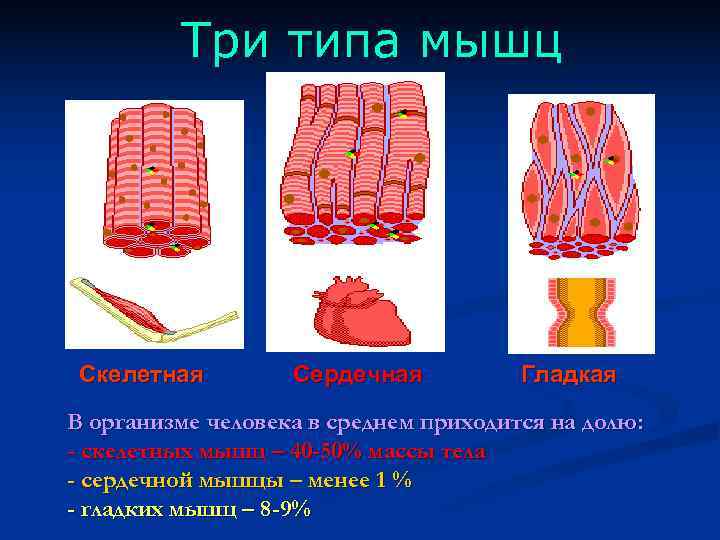 Три типа мышц

Скелетная

Сердечная

Гладкая

В организме человека в среднем приходится на долю:
- скелетных мышц – 40-50% массы тела
- сердечной мышцы – менее 1 %
- гладких мышц – 8-9%